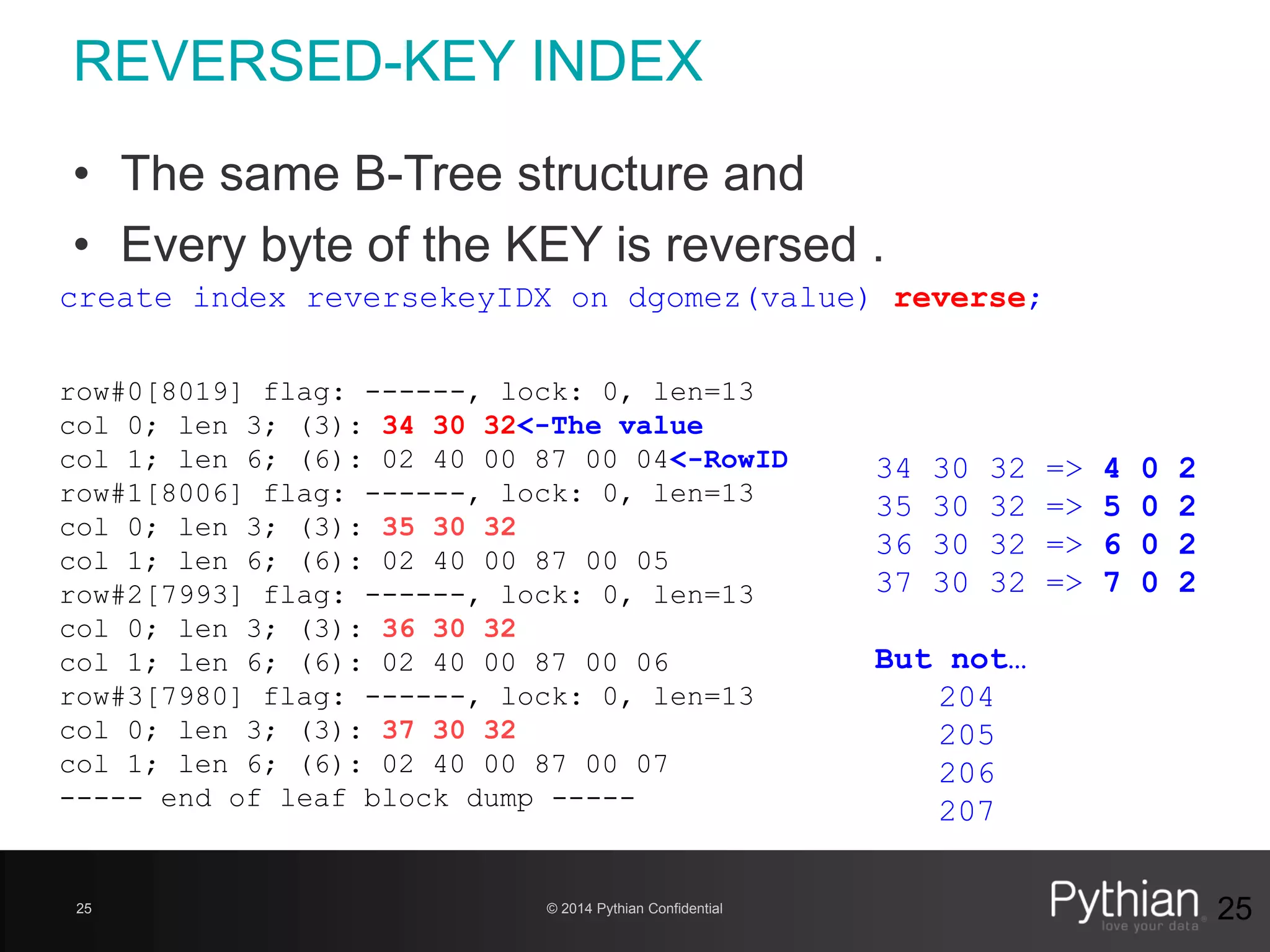 REVERSED-KEY INDEX

• The same B-Tree structure and
• Every byte of the KEY is reversed .

create index reversekeyIDX on dgomez(value) reverse;

row#0[8019] flag: ------, lock: 0, len=13
col 0; len 3; (3): 34 30 32<-The value
col 1; len 6; (6): 02 40 00 87 00 04<-RowID
row#1[8006] flag: ------, lock: 0, len=13
col 0; len 3; (3): 35 30 32
col 1; len 6; (6): 02 40 00 87 00 05
row#2[7993] flag: ------, lock: 0, len=13
col 0; len 3; (3): 36 30 32
col 1; len 6; (6): 02 40 00 87 00 06
row#3[7980] flag: ------, lock: 0, len=13
col 0; len 3; (3): 37 30 32
col 1; len 6; (6): 02 40 00 87 00 07
----- end of leaf block dump -----

34 30 32 => 4 0 2
35 30 32 => 5 0 2
36 30 32 => 6 0 2
37 30 32 => 7 0 2

But not…
204
205
206
207

25

© 2014 Pythian Confidential

Pythian love your data

25